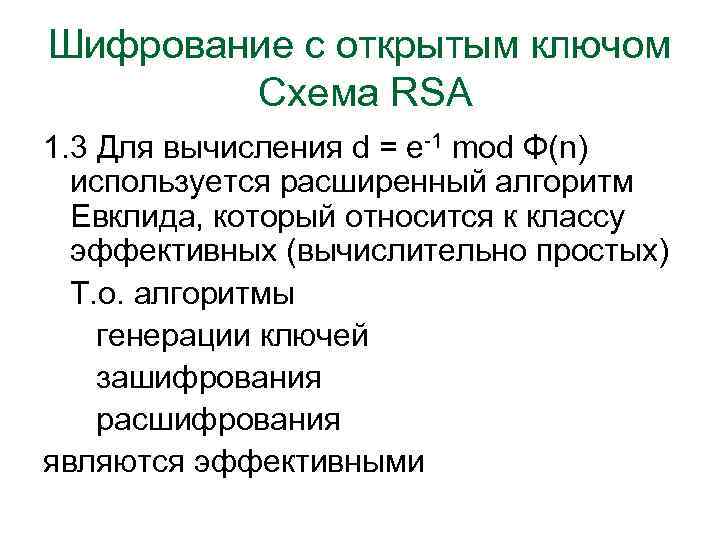 Шифрование с открытым ключом
Схема RSA

1.3 Для вычисления $d = e^{-1} \bmod \Phi(n)$ используется расширенный алгоритм Евклида, который относится к классу эффективных (вычислительно простых)

Т.о. алгоритмы

генерации ключей

зашифрования

расшифрования

являются эффективными